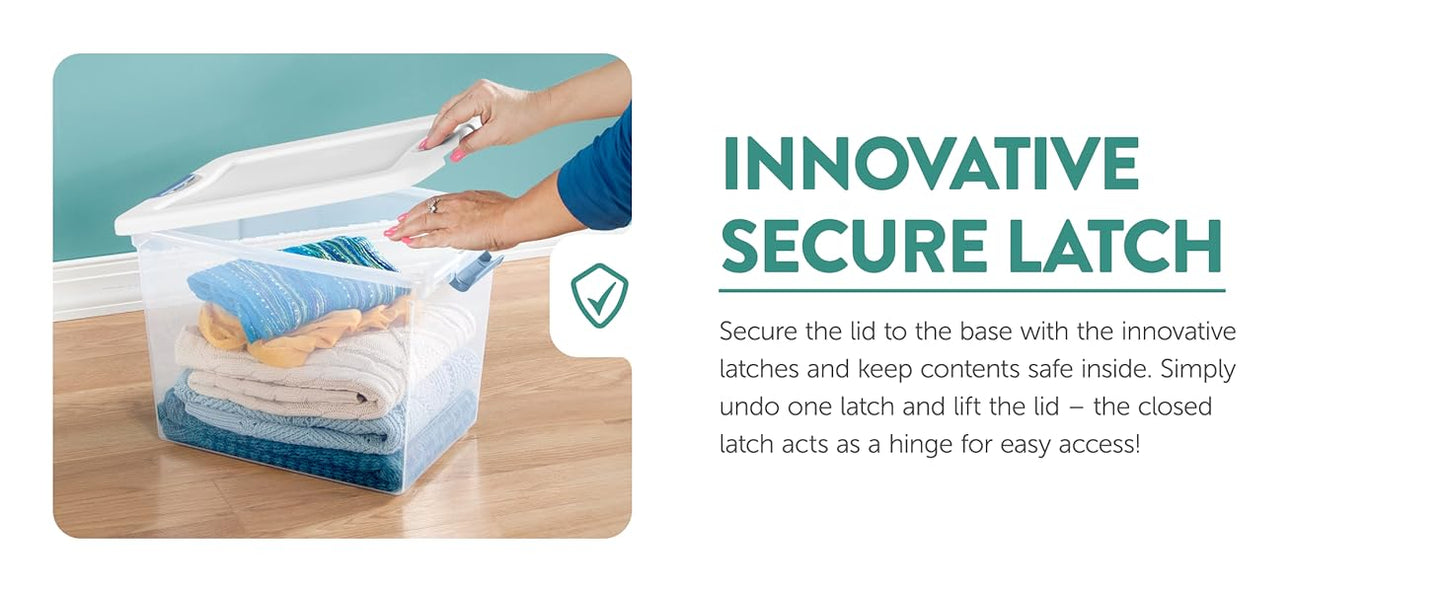 INNOVATIVE SECURE LATCH

Secure the lid to the base with the innovative latches and keep contents safe inside. Simply undo one latch and lift the lid – the closed latch acts as a hinge for easy access!